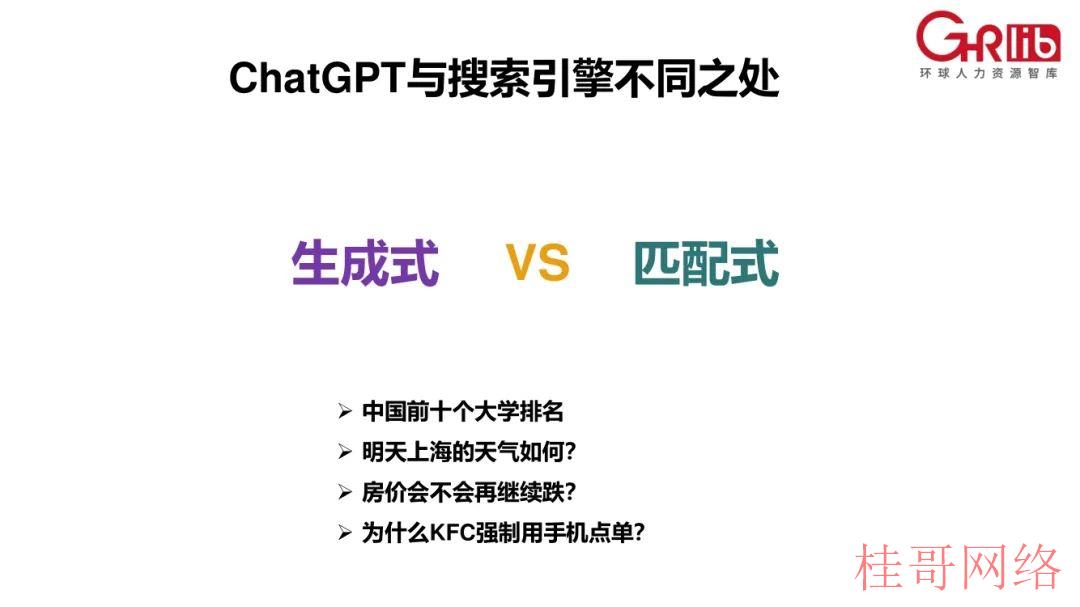 GHRlib
环球人力资源智库

ChatGPT与搜索引擎不同之处

生成式 VS 匹配式

➢ 中国前十个大学排名
➢ 明天上海的天气如何?
➢ 房价会不会再继续跌?
➢ 为什么KFC强制用手机点单?

桂哥网络